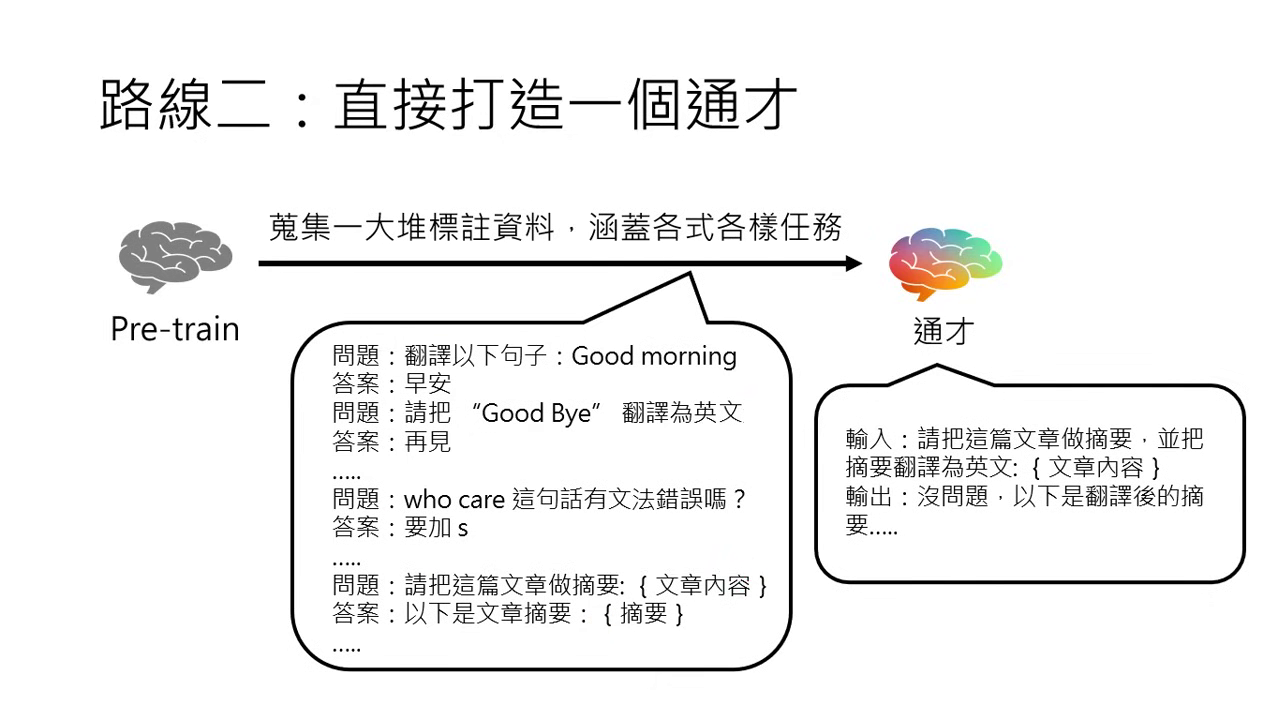 路線二：直接打造一個通才

蒐集一大堆標註資料，涵蓋各式各樣任務

Pre-train

通才

問題：翻譯以下句子：Good morning
答案：早安
問題：請把 “Good Bye” 翻譯為英文
答案：再見
.....
問題：who care 這句話有文法錯誤嗎？
答案：要加 s
.....
問題：請把這篇文章做摘要: { 文章內容 }
答案：以下是文章摘要： { 摘要 }
.....

輸入：請把這篇文章做摘要，並把摘要翻譯為英文: { 文章內容 }
輸出：沒問題，以下是翻譯後的摘要.....